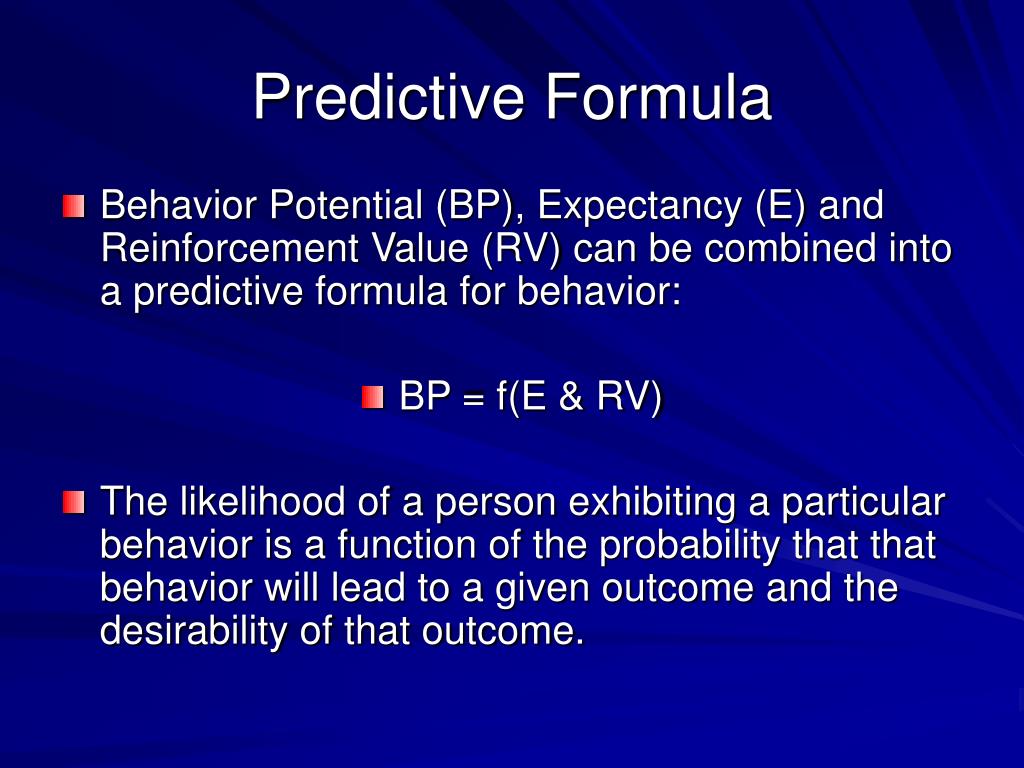 Predictive Formula

Behavior Potential (BP), Expectancy (E) and Reinforcement Value (RV) can be combined into a predictive formula for behavior:

BP = f(E & RV)

The likelihood of a person exhibiting a particular behavior is a function of the probability that that behavior will lead to a given outcome and the desirability of that outcome.